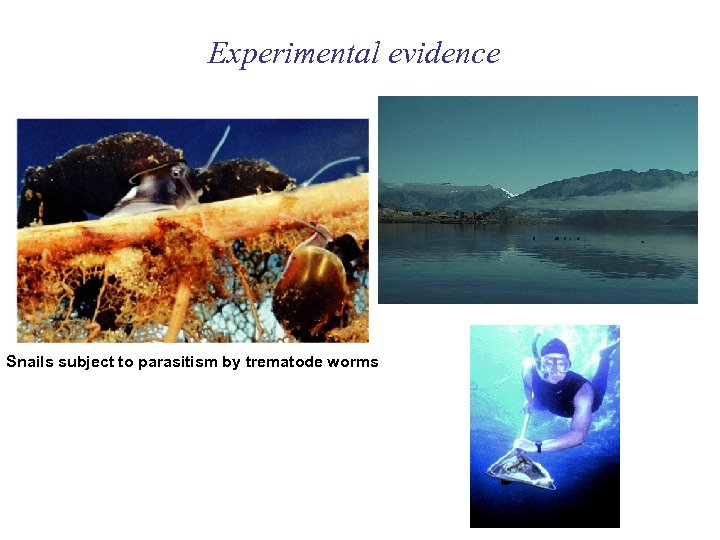 Experimental evidence

Snails subject to parasitism by trematode worms